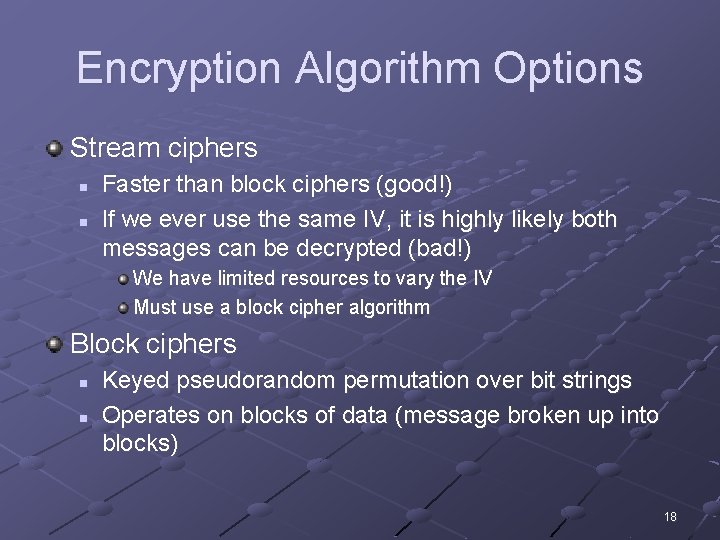 Encryption Algorithm Options

Stream ciphers

Faster than block ciphers (good!)

If we ever use the same IV, it is highly likely both messages can be decrypted (bad!)

We have limited resources to vary the IV

Must use a block cipher algorithm

Block ciphers

Keyed pseudorandom permutation over bit strings

Operates on blocks of data (message broken up into blocks)

18